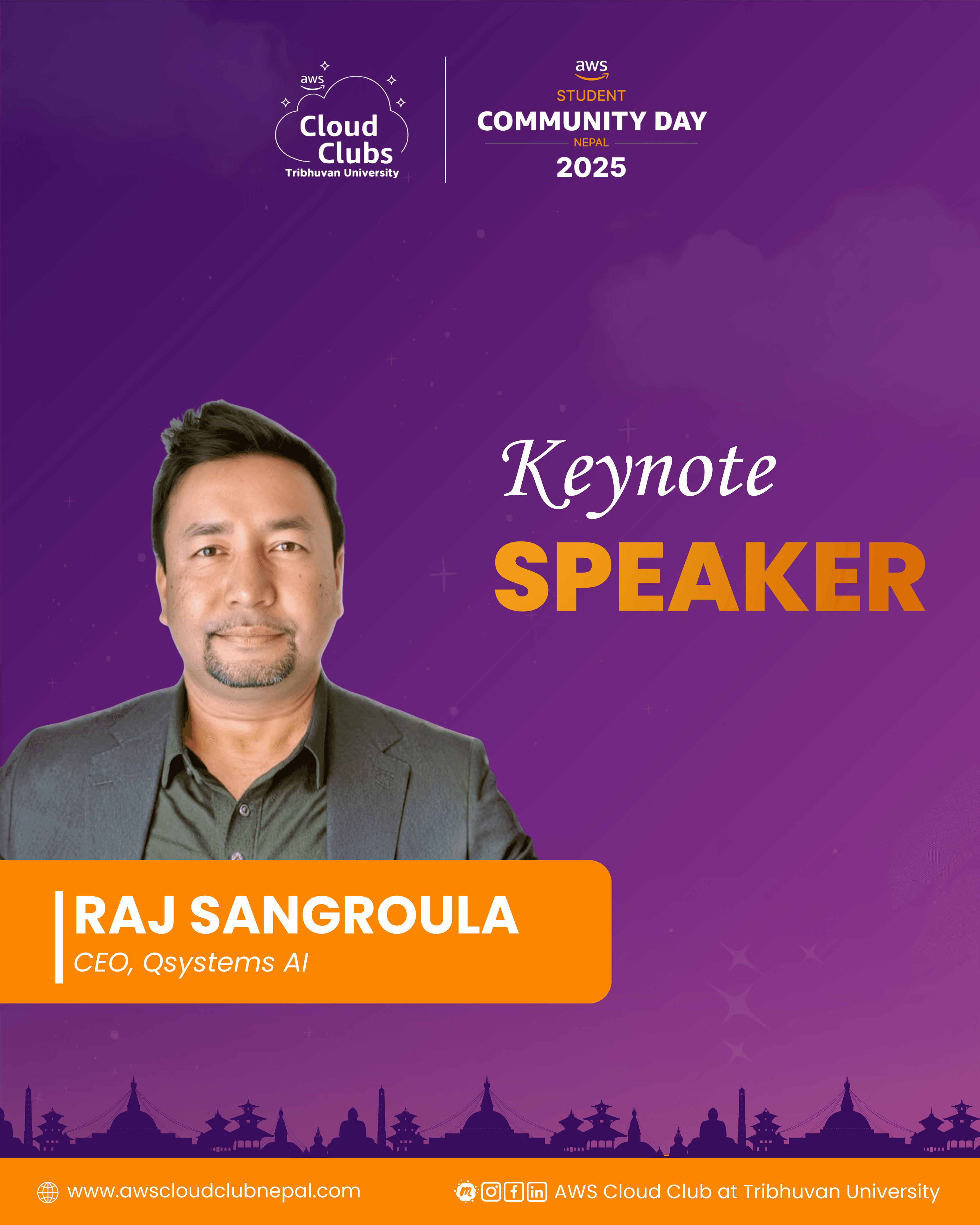 aws
Cloud Clubs
Tribhuvan University

aws
STUDENT
COMMUNITY DAY
NEPAL
2025

Keynote
SPEAKER

RAJ SANGROULA
CEO, Qsystems AI

www.awscloudclubnepal.com

AWS Cloud Club at Tribhuvan University